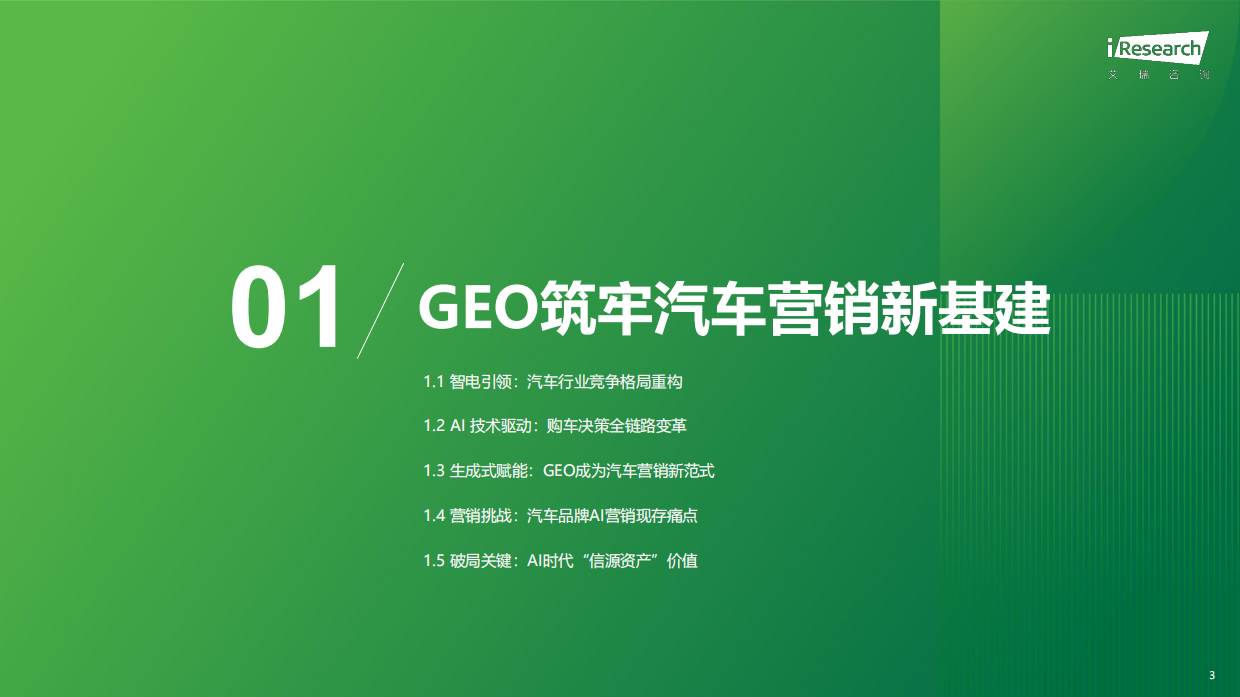 iResearch
艾 瑞 咨 询

01 GEO筑牢汽车营销新基建

1.1 智电引领：汽车行业竞争格局重构

1.2 AI 技术驱动：购车决策全链路变革

1.3 生成式赋能：GEO成为汽车营销新范式

1.4 营销挑战：汽车品牌AI营销现存痛点

1.5 破局关键：AI时代“信源资产”价值

3